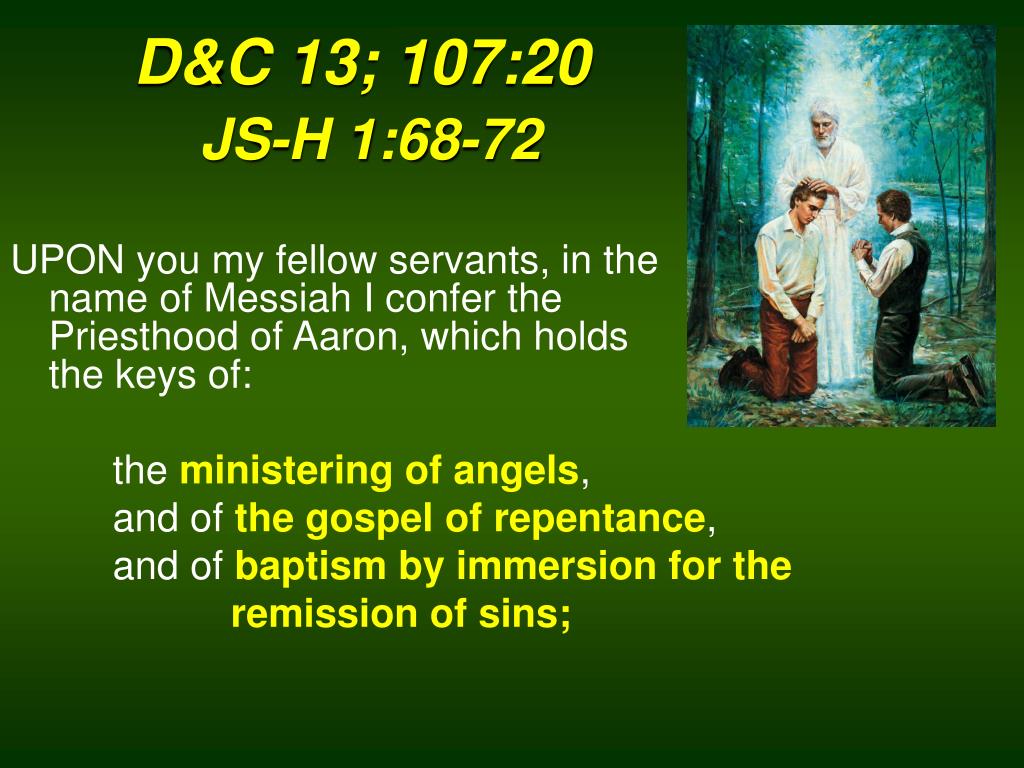 D&C 13; 107:20
JS-H 1:68-72

UPON you my fellow servants, in the name of Messiah I confer the Priesthood of Aaron, which holds the keys of:

the ministering of angels,
and of the gospel of repentance,
and of baptism by immersion for the remission of sins;